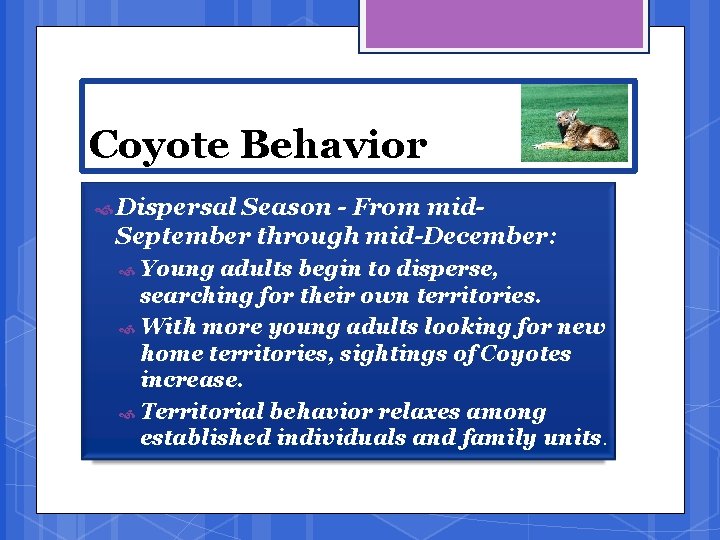 Coyote Behavior

Dispersal Season - From mid-September through mid-December:

Young adults begin to disperse, searching for their own territories.

With more young adults looking for new home territories, sightings of Coyotes increase.

Territorial behavior relaxes among established individuals and family units.